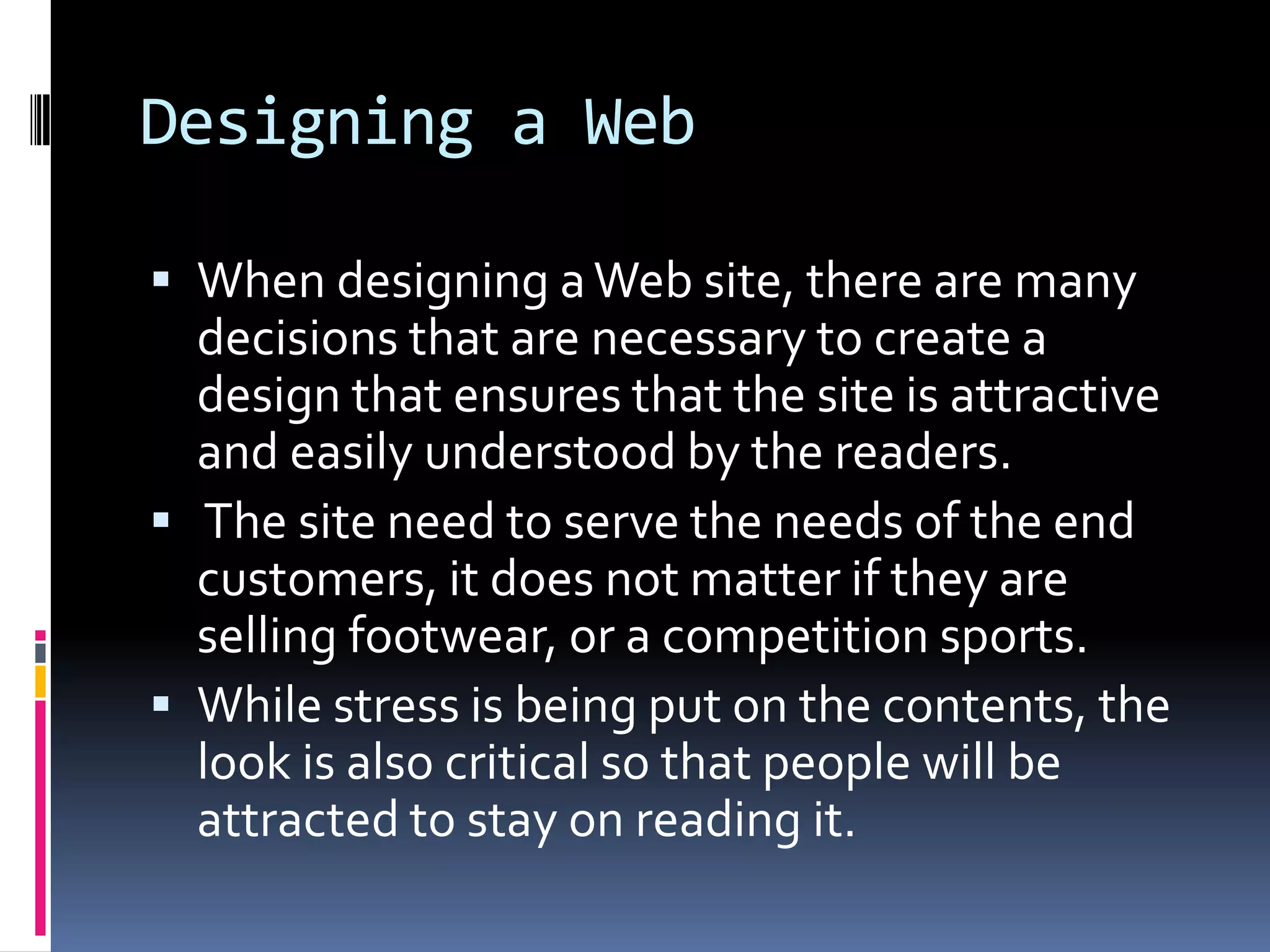 Designing a Web

▪ When designing a Web site, there are many decisions that are necessary to create a design that ensures that the site is attractive and easily understood by the readers.

▪ The site need to serve the needs of the end customers, it does not matter if they are selling footwear, or a competition sports.

▪ While stress is being put on the contents, the look is also critical so that people will be attracted to stay on reading it.